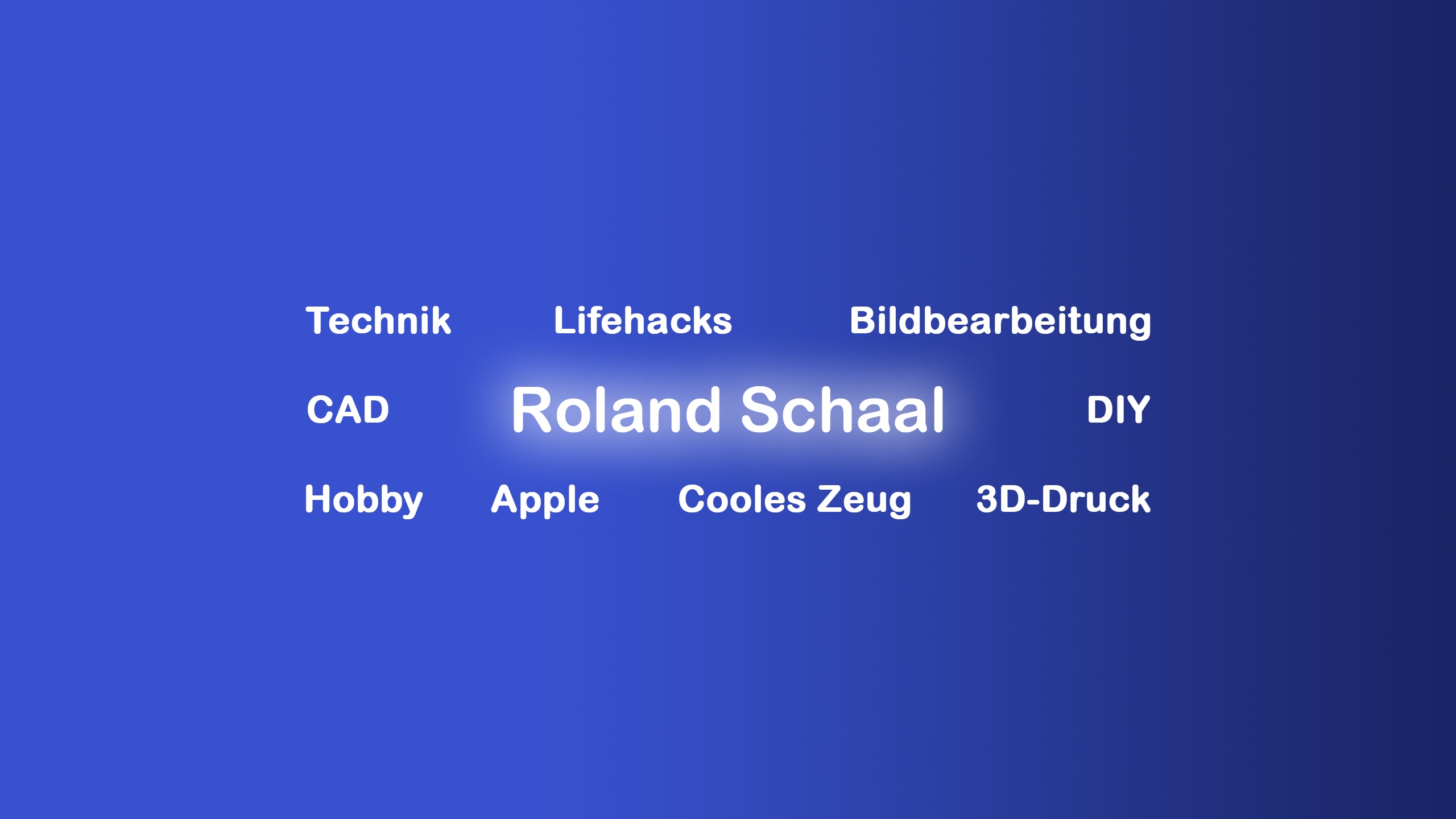 Technik Lifehacks Bildbearbeitung

CAD Roland Schaal DIY

Hobby Apple Cooles Zeug 3D-Druck